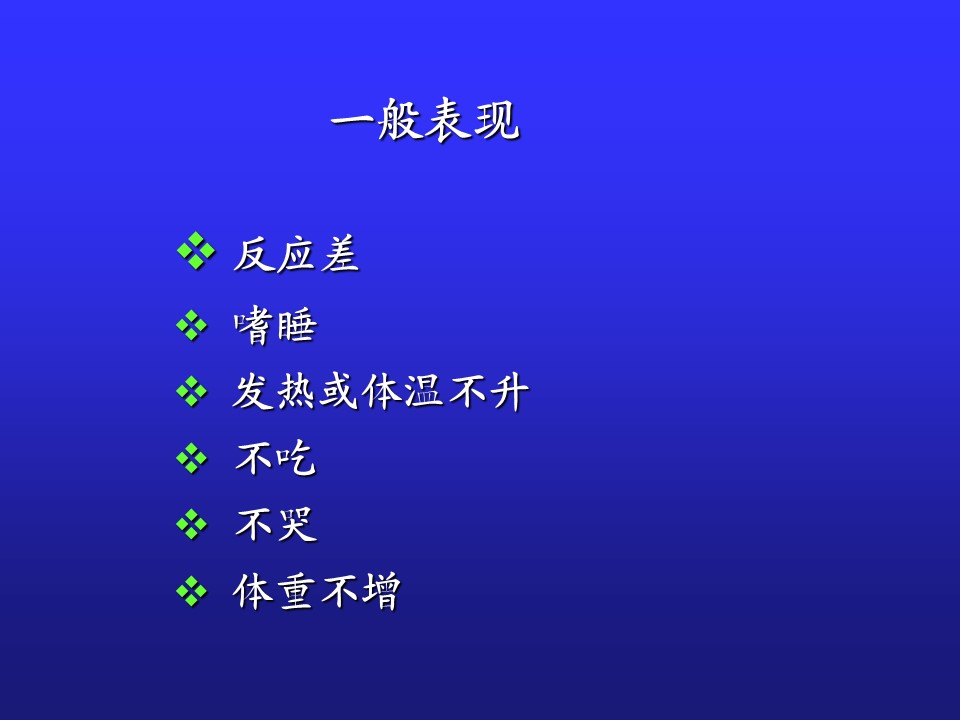 一般表现

❖ 反应差
❖ 嗜睡
❖ 发热或体温不升
❖ 不吃
❖ 不哭
❖ 体重不增